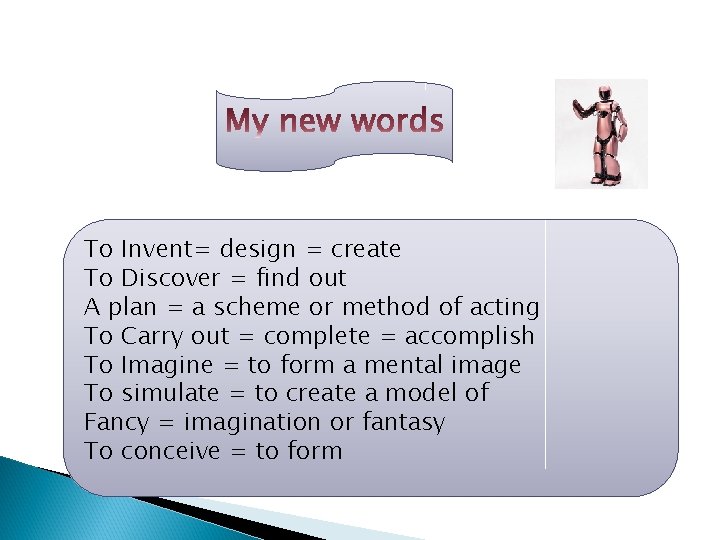 My new words

To Invent= design = create
To Discover = find out
A plan = a scheme or method of acting
To Carry out = complete = accomplish
To Imagine = to form a mental image
To simulate = to create a model of
Fancy = imagination or fantasy
To conceive = to form